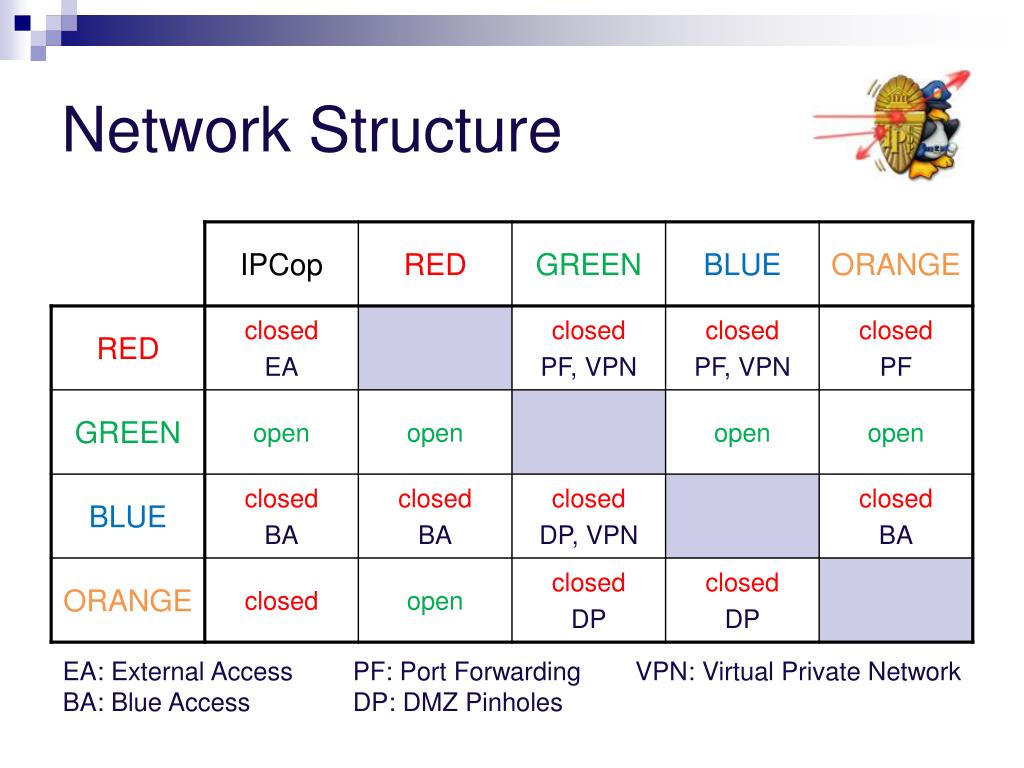 Network Structure

| | IPCop | RED | GREEN | BLUE | ORANGE |
|---|---|---|---|---|---|
| RED | closed EA | | closed PF, VPN | closed PF, VPN | closed PF |
| GREEN | open | open | | open | open |
| BLUE | closed BA | closed BA | closed DP, VPN | | closed BA |
| ORANGE | closed | open | closed DP | closed DP | |

EA: External Access
BA: Blue Access

PF: Port Forwarding
DP: DMZ Pinholes

VPN: Virtual Private Network